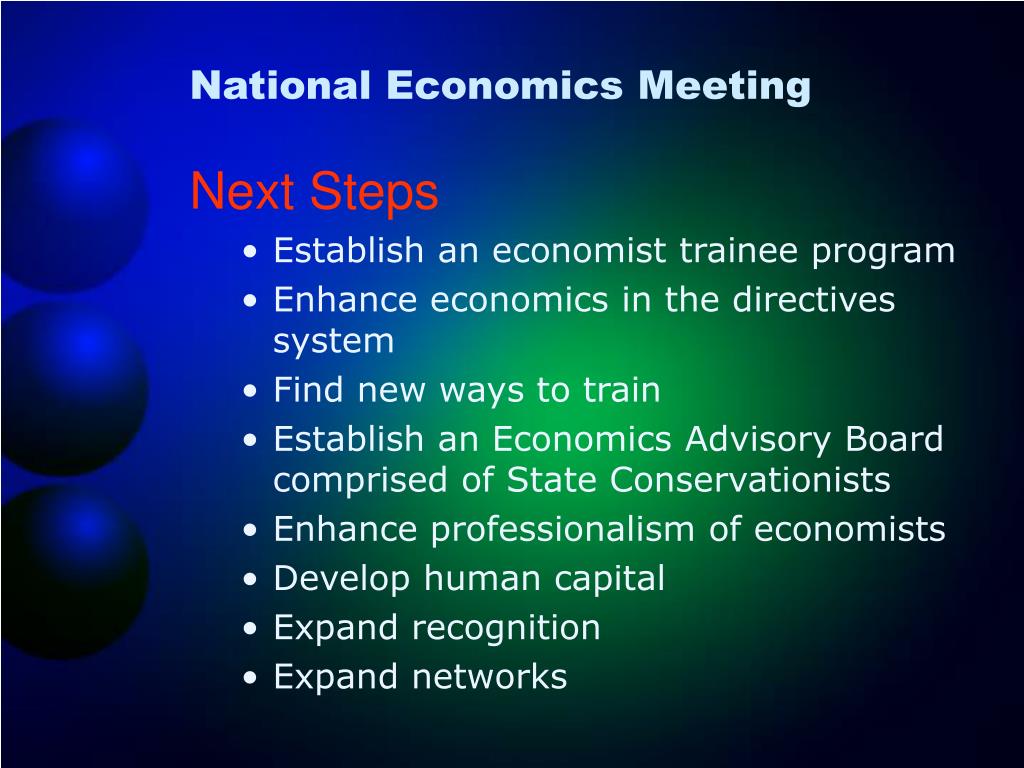 National Economics Meeting

Next Steps

• Establish an economist trainee program
• Enhance economics in the directives system
• Find new ways to train
• Establish an Economics Advisory Board comprised of State Conservationists
• Enhance professionalism of economists
• Develop human capital
• Expand recognition
• Expand networks